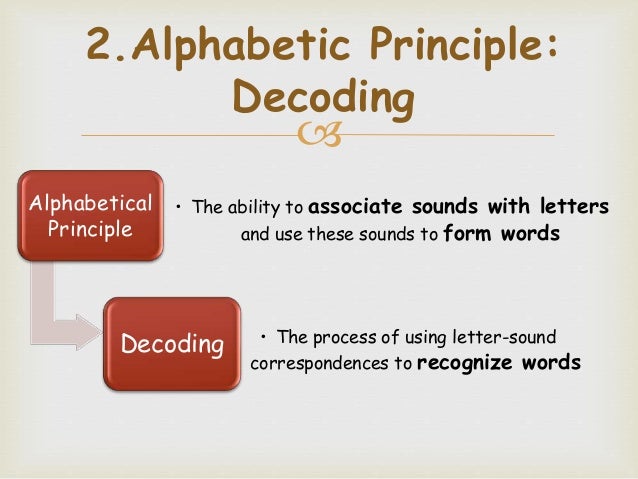 2.Alphabetic Principle: Decoding

Alphabetical Principle

• The ability to associate sounds with letters and use these sounds to form words

Decoding

• The process of using letter-sound correspondences to recognize words